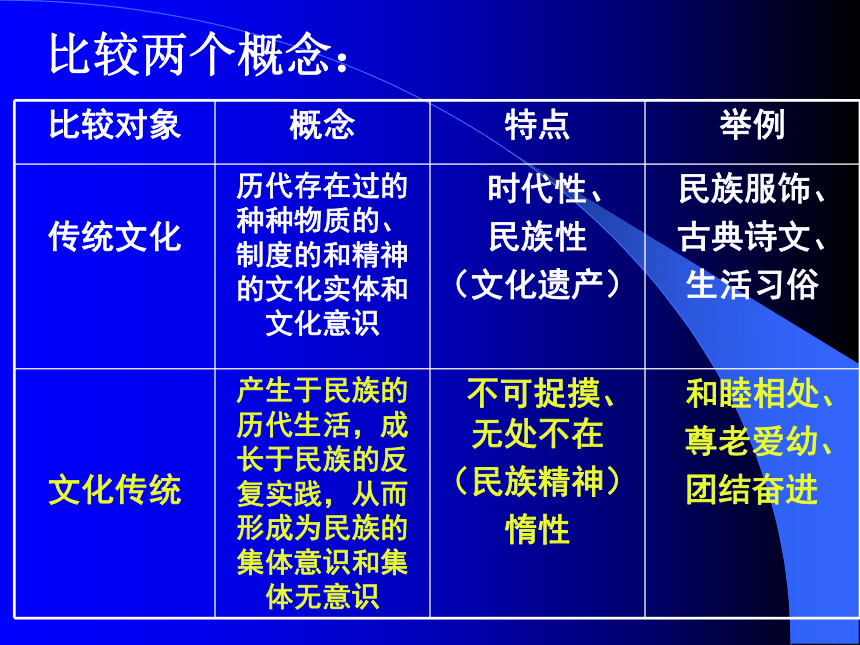 比较两个概念：

| 比较对象 | 概念 | 特点 | 举例 |
|---|---|---|---|
| 传统文化 | 历代存在过的种种物质的、制度的和精神的文化实体和文化意识 | 时代性、民族性（文化遗产） | 民族服饰、古典诗文、生活习俗 |
| 文化传统 | 产生于民族的历代生活，成长于民族的反复实践，从而形成为民族的集体意识和集体无意识 | 不可捉摸、无处不在（民族精神）惰性 | 和睦相处、尊老爱幼、团结奋进 |